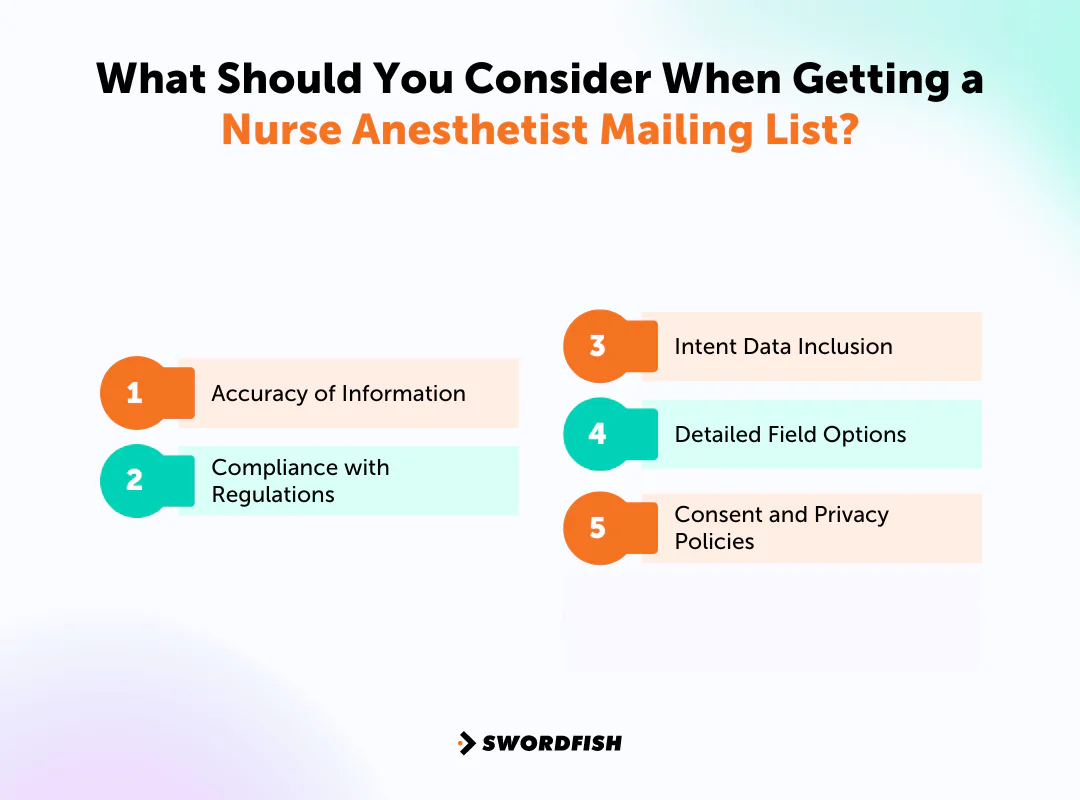 What Should You Consider When Getting a Nurse Anesthetist Mailing List?

1 Accuracy of Information

2 Compliance with Regulations

3 Intent Data Inclusion

4 Detailed Field Options

5 Consent and Privacy Policies

SWORDFISH